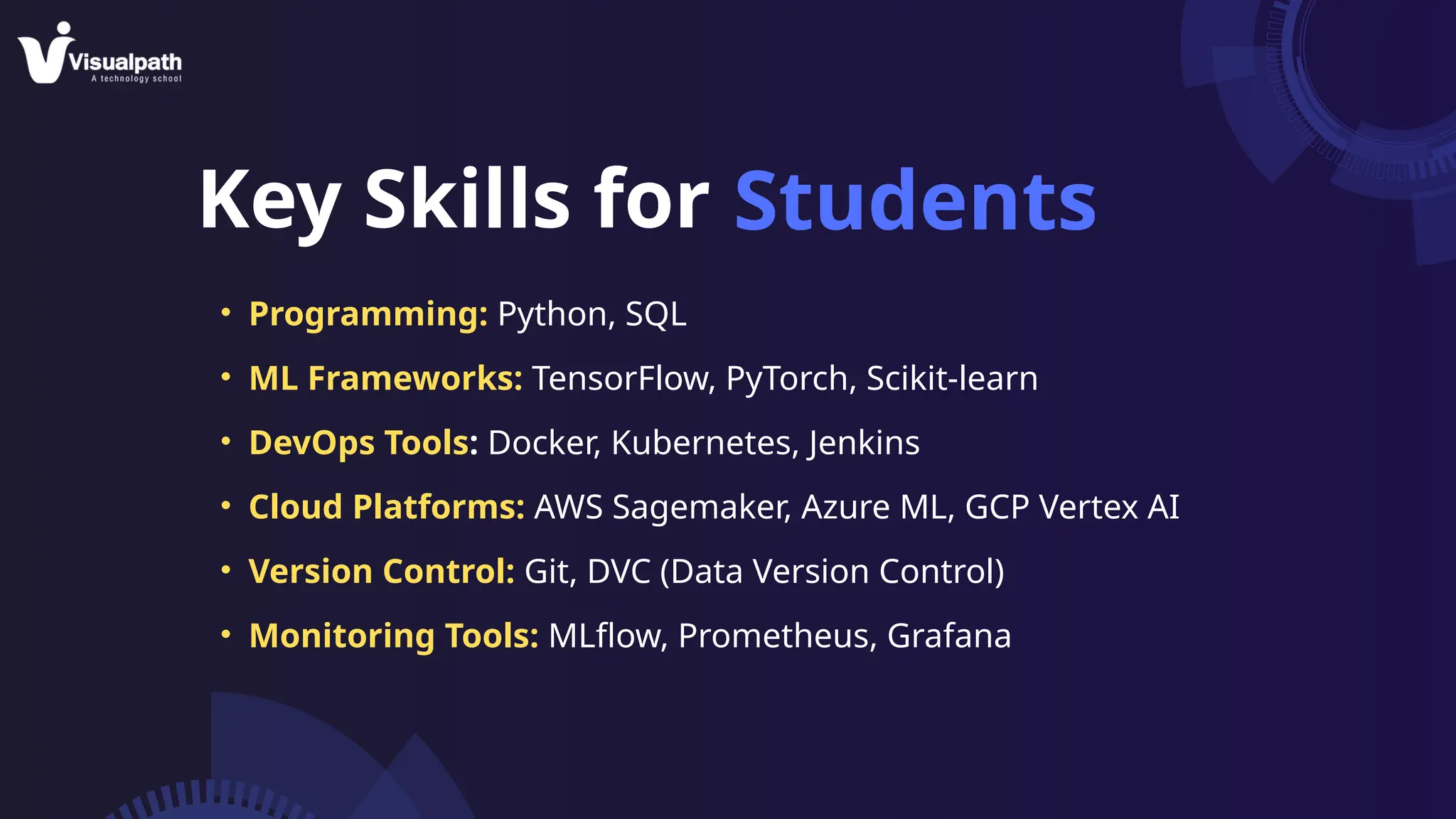 Visualpath
A technology school

Key Skills for Students

• Programming: Python, SQL
• ML Frameworks: TensorFlow, PyTorch, Scikit-learn
• DevOps Tools: Docker, Kubernetes, Jenkins
• Cloud Platforms: AWS Sagemaker, Azure ML, GCP Vertex AI
• Version Control: Git, DVC (Data Version Control)
• Monitoring Tools: MLflow, Prometheus, Grafana